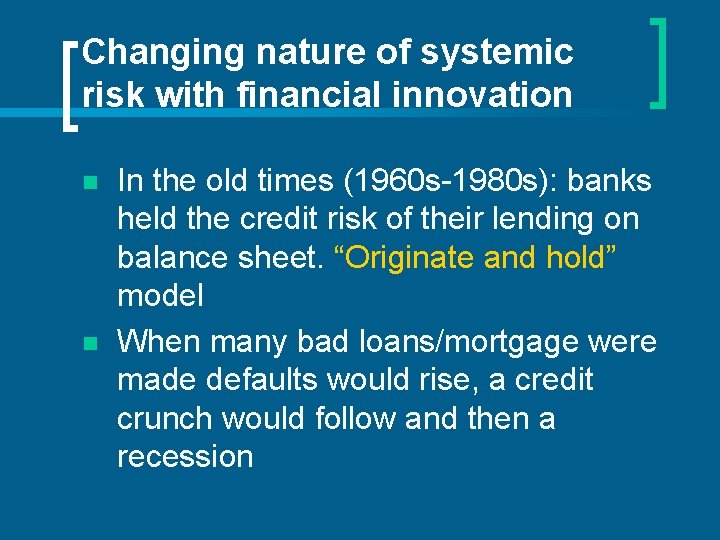 Changing nature of systemic risk with financial innovation

In the old times (1960s-1980s): banks held the credit risk of their lending on balance sheet. “Originate and hold” model

When many bad loans/mortgage were made defaults would rise, a credit crunch would follow and then a recession